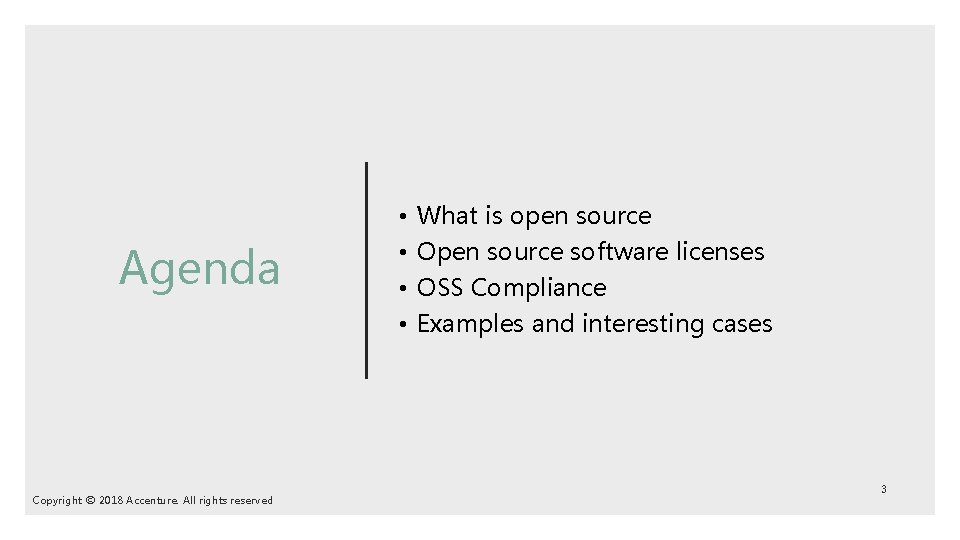 Agenda

• What is open source
• Open source software licenses
• OSS Compliance
• Examples and interesting cases

Copyright © 2018 Accenture. All rights reserved

3